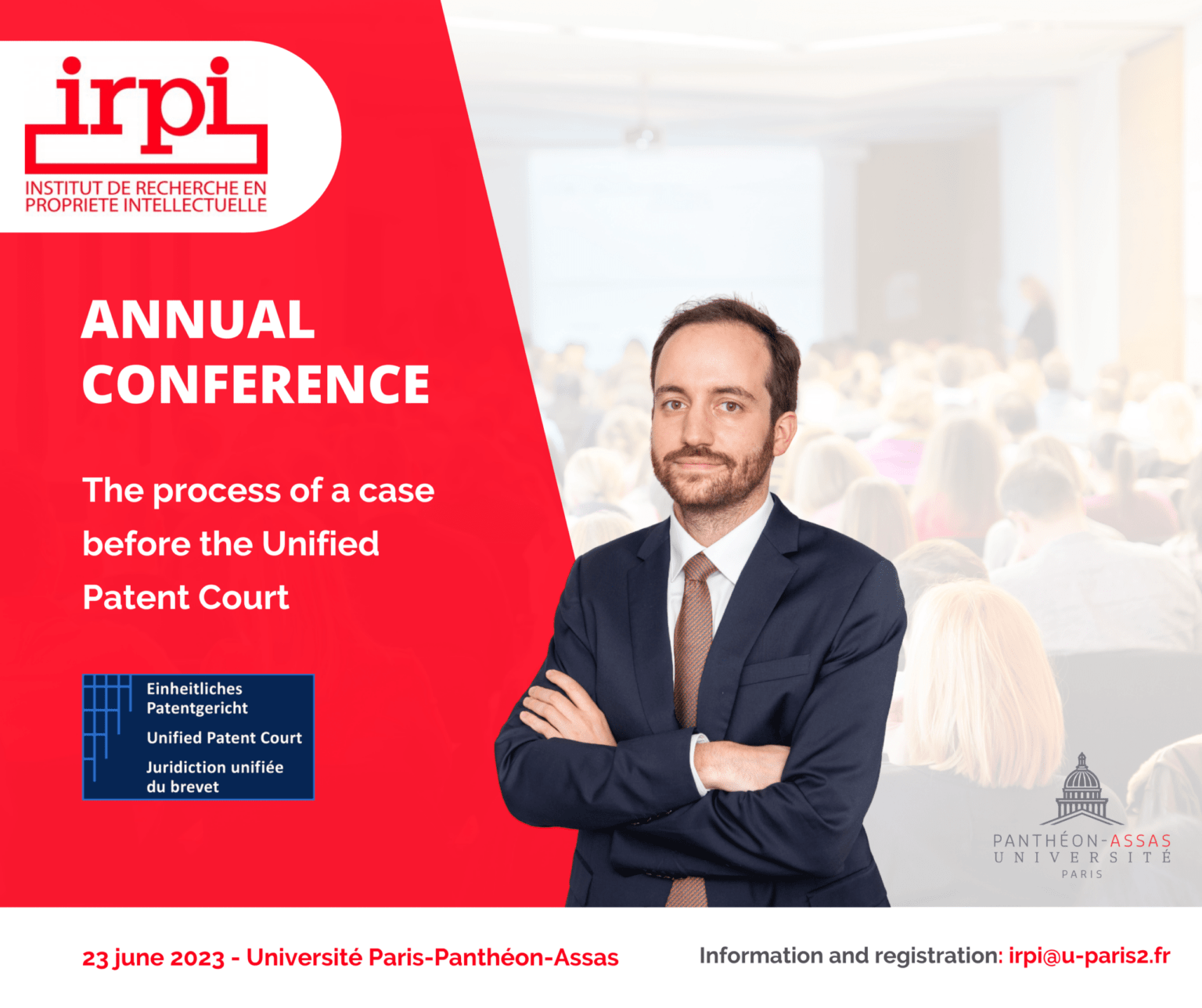 irpi
INSTITUT DE RECHERCHE EN PROPRIETE INTELLECTUELLE

ANNUAL CONFERENCE

The process of a case before the Unified Patent Court

Einheitliches Patentgericht
Unified Patent Court
Juridiction unifiée du brevet

PANTHÉON-ASSAS
UNIVERSITÉ
PARIS

23 june 2023 - Université Paris-Panthéon-Assas

Information and registration: irpi@u-paris2.fr